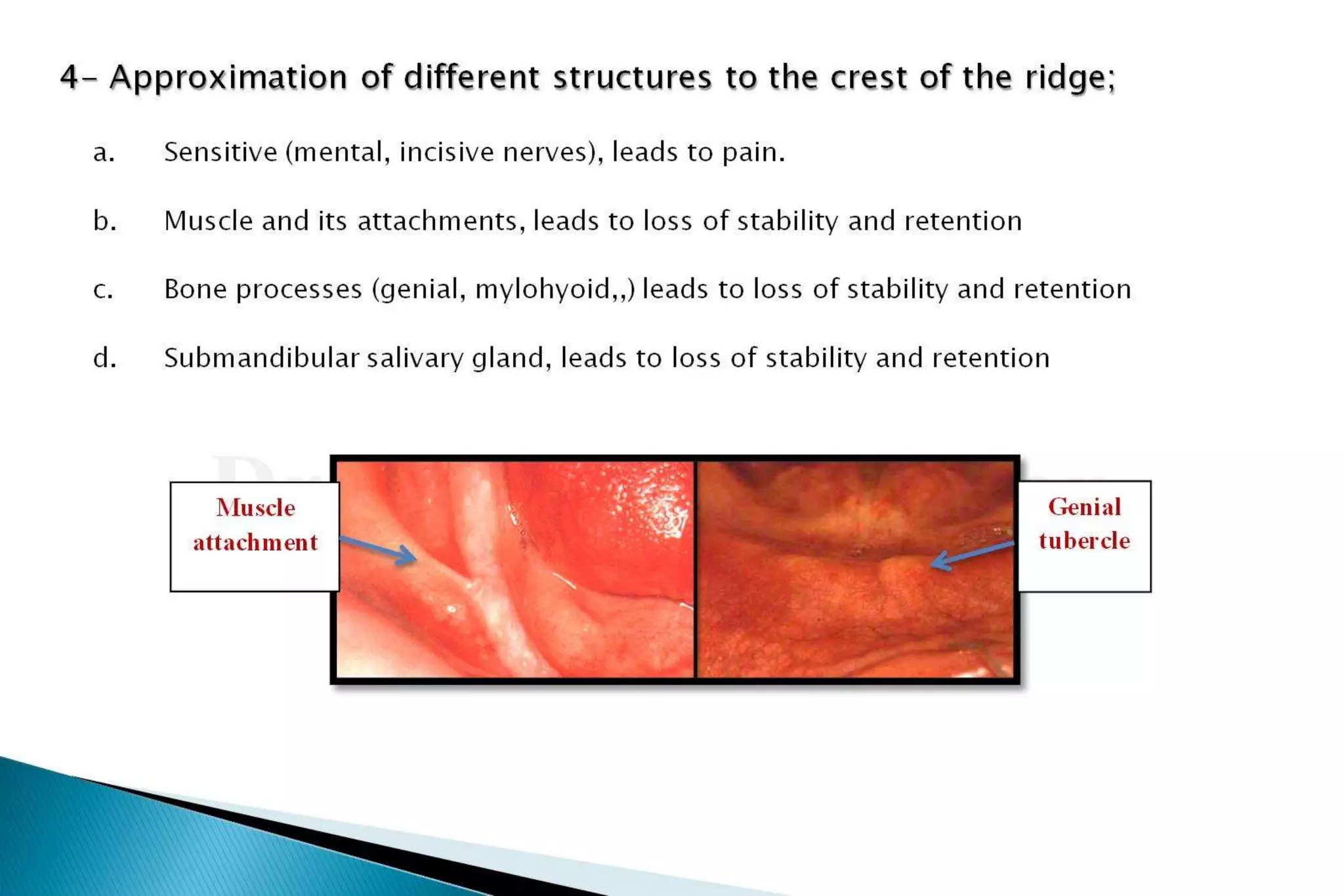 4- Approximation of different structures to the crest of the ridge;

a. Sensitive (mental, incisive nerves), leads to pain.

b. Muscle and its attachments, leads to loss of stability and retention

c. Bone processes (genial, mylohyoid,,) leads to loss of stability and retention

d. Submandibular salivary gland, leads to loss of stability and retention

Muscle attachment

Genial tubercle